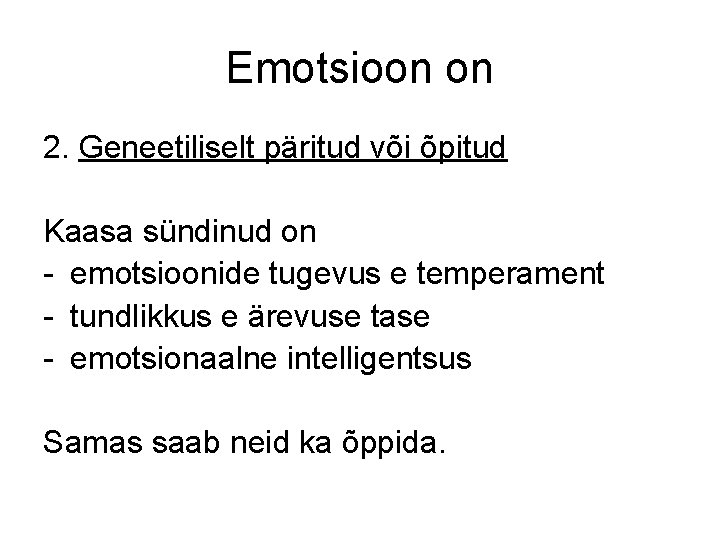 Emotsioon on

2. Geneetiliselt päritud või õpitud

Kaasa sündinud on
- emotsioonide tugevus e temperament
- tundlikkus e ärevuse tase
- emotsionaalne intelligentsus

Samas saab neid ka õppida.